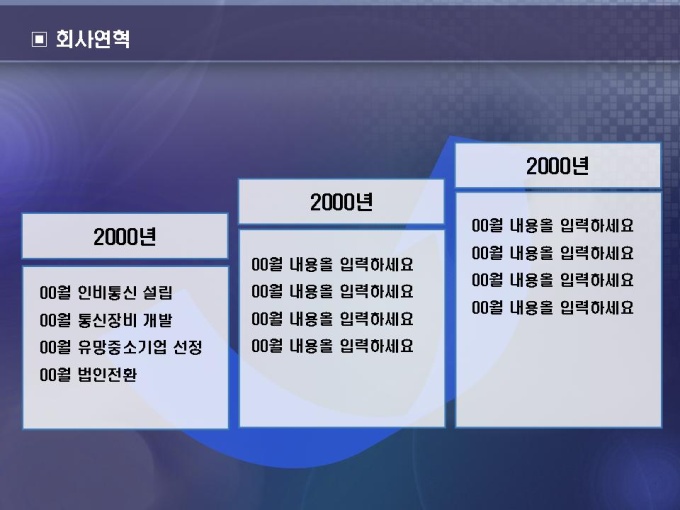 ▣ 회사연혁

2000년

00월 인비통신 설립
00월 통신장비 개발
00월 유망중소기업 선정
00월 법인전환

2000년

00월 내용을 입력하세요
00월 내용을 입력하세요
00월 내용을 입력하세요
00월 내용을 입력하세요

2000년

00월 내용을 입력하세요
00월 내용을 입력하세요
00월 내용을 입력하세요
00월 내용을 입력하세요